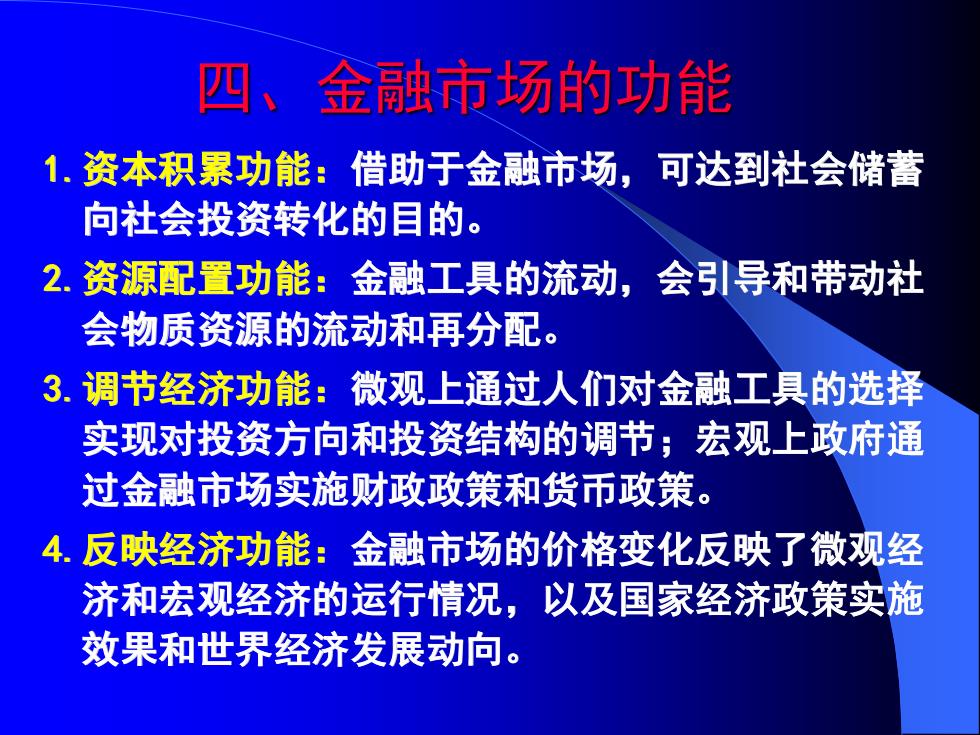 四、金融市场的功能

1. 资本积累功能：借助于金融市场，可达到社会储蓄向社会投资转化的目的。

2. 资源配置功能：金融工具的流动，会引导和带动社会物质资源的流动和再分配。

3. 调节经济功能：微观上通过人们对金融工具的选择实现对投资方向和投资结构的调节；宏观上政府通过金融市场实施财政政策和货币政策。

4. 反映经济功能：金融市场的价格变化反映了微观经济和宏观经济的运行情况，以及国家经济政策实施效果和世界经济发展动向。